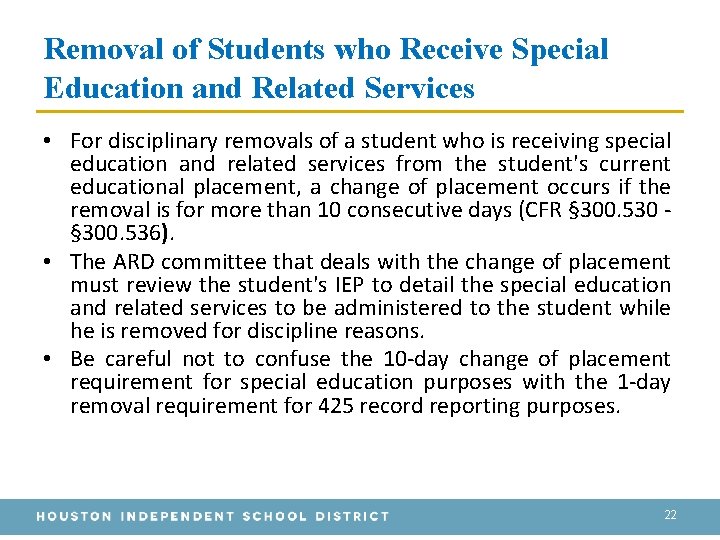 Removal of Students who Receive Special Education and Related Services

• For disciplinary removals of a student who is receiving special education and related services from the student's current educational placement, a change of placement occurs if the removal is for more than 10 consecutive days (CFR §300.530 - §300.536).
• The ARD committee that deals with the change of placement must review the student's IEP to detail the special education and related services to be administered to the student while he is removed for discipline reasons.
• Be careful not to confuse the 10-day change of placement requirement for special education purposes with the 1-day removal requirement for 425 record reporting purposes.

HOUSTON INDEPENDENT SCHOOL DISTRICT

22